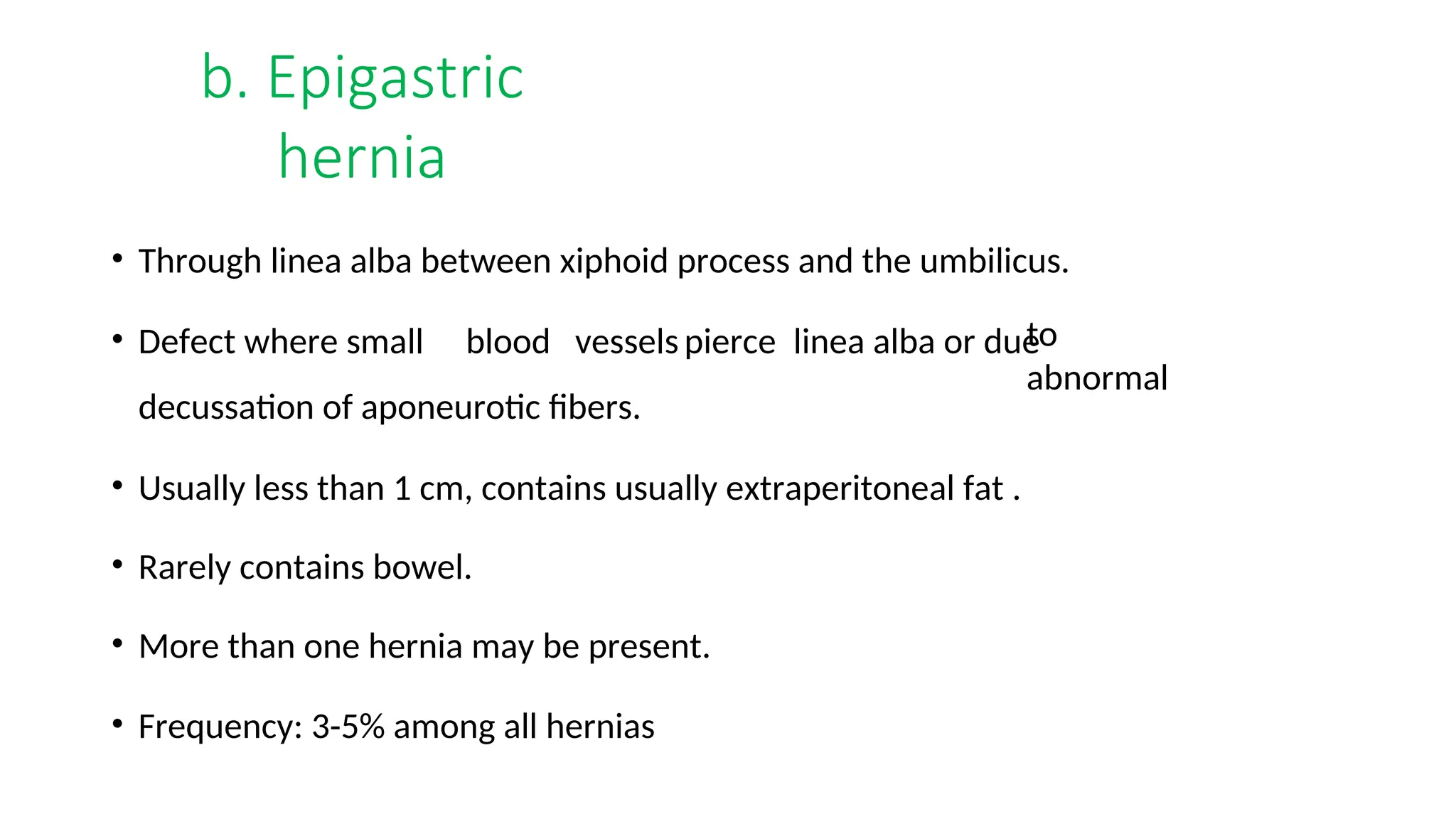 b. Epigastric hernia

• Through linea alba between xiphoid process and the umbilicus.

• Defect where small blood vessels pierce linea alba or due to abnormal decussation of aponeurotic fibers.

• Usually less than 1 cm, contains usually extraperitoneal fat .

• Rarely contains bowel.

• More than one hernia may be present.

• Frequency: 3-5% among all hernias